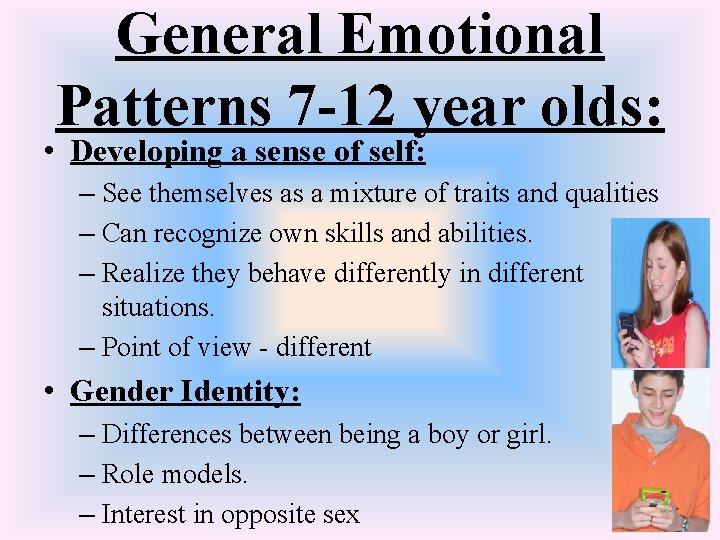 General Emotional Patterns 7-12 year olds:

• Developing a sense of self:
– See themselves as a mixture of traits and qualities
– Can recognize own skills and abilities.
– Realize they behave differently in different situations.
– Point of view - different

• Gender Identity:
– Differences between being a boy or girl.
– Role models.
– Interest in opposite sex